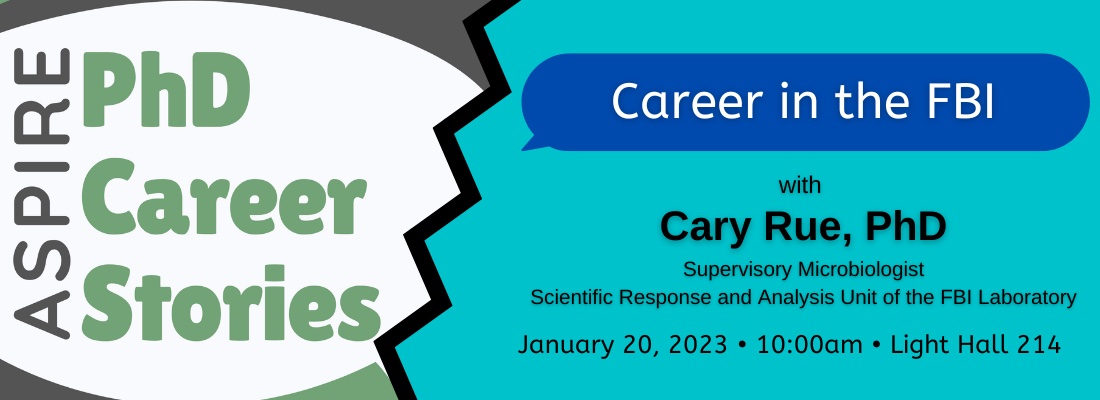 ASPIRE

PhD Career Stories

Career in the FBI

with

Cary Rue, PhD

Supervisory Microbiologist
Scientific Response and Analysis Unit of the FBI Laboratory

January 20, 2023 • 10:00am • Light Hall 214